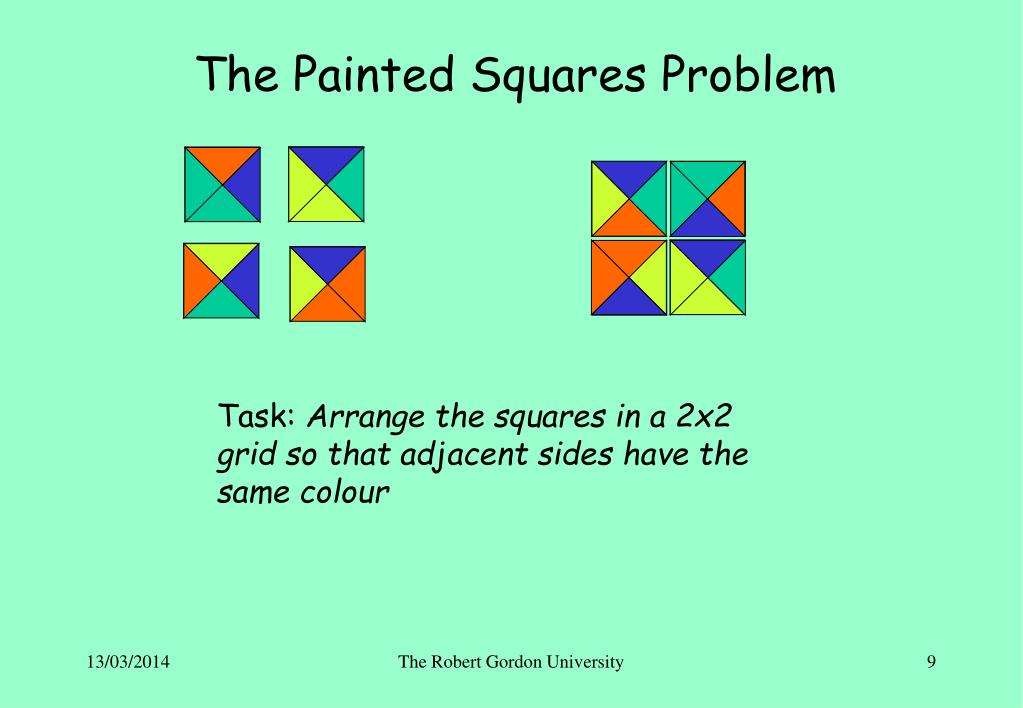 The Painted Squares Problem

Task: Arrange the squares in a 2x2 grid so that adjacent sides have the same colour

13/03/2014

The Robert Gordon University

9